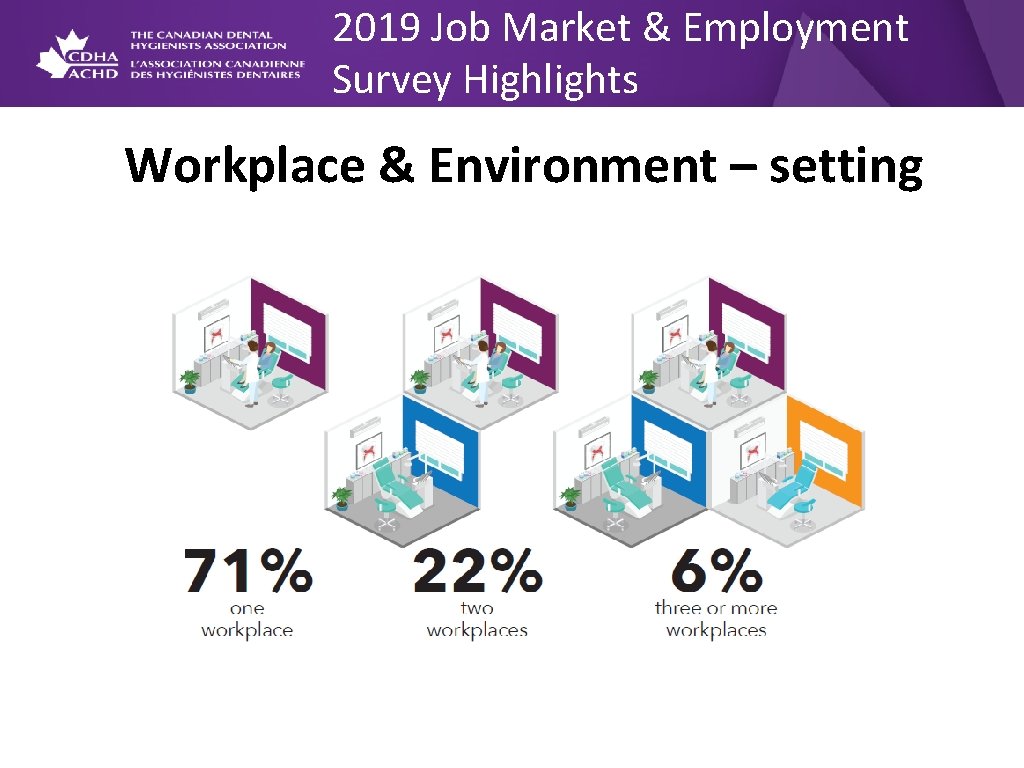 CDHA ACHD THE CANADIAN DENTAL HYGIENISTS ASSOCIATION L'ASSOCIATION CANADIENNE DES HYGIÉNISTES DENTAIRES

2019 Job Market & Employment Survey Highlights

Workplace & Environment – setting

71% one workplace

22% two workplaces

6% three or more workplaces